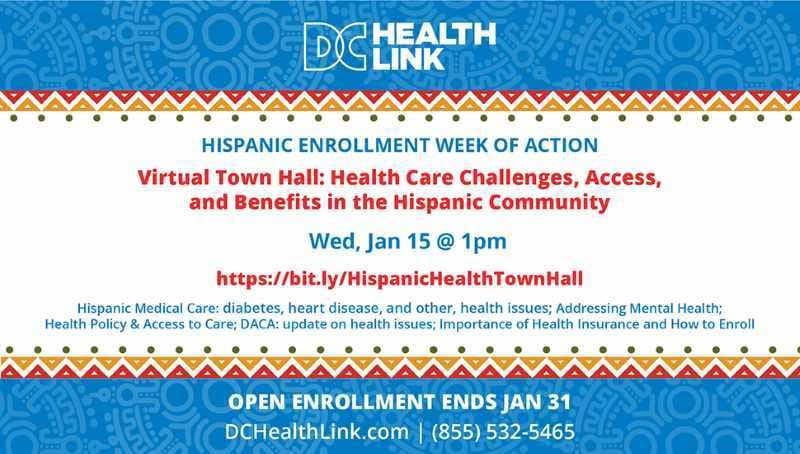 DC HEALTH LINK

HISPANIC ENROLLMENT WEEK OF ACTION

Virtual Town Hall: Health Care Challenges, Access, and Benefits in the Hispanic Community

Wed, Jan 15 @ 1pm

https://bit.ly/HispanicHealthTownHall

Hispanic Medical Care: diabetes, heart disease, and other, health issues; Addressing Mental Health; Health Policy & Access to Care; DACA: update on health issues; Importance of Health Insurance and How to Enroll

OPEN ENROLLMENT ENDS JAN 31

DCHealthLink.com | (855) 532-5465